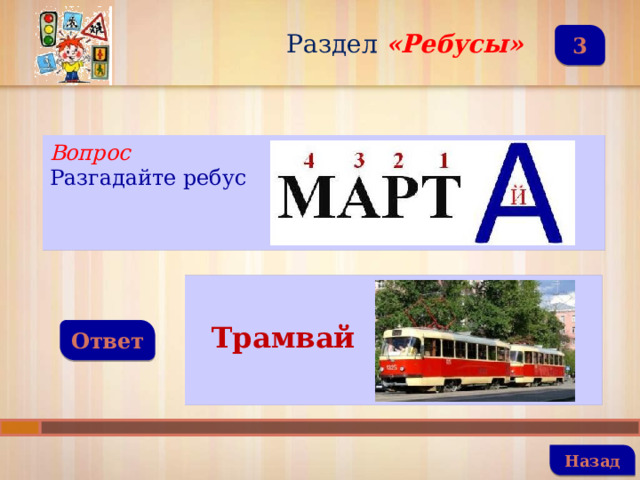 Раздел «Ребусы»

3

Вопрос
Разгадайте ребус

4 3 2 1
МАРТ

А
Й

Ответ

Трамвай

Назад